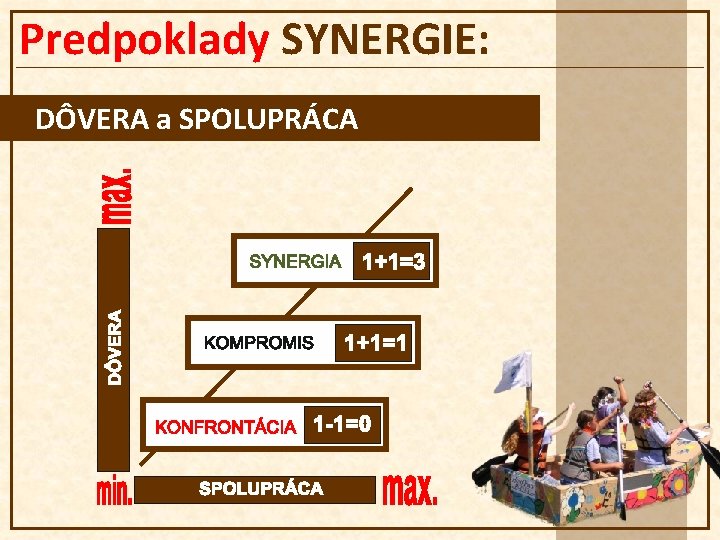 Predpoklady SYNERGIE:

DÔVERA a SPOLUPRÁCA

max.

DÔVERA

SYNERGIA $1+1=3$

KOMPROMIS $1+1=1$

KONFRONTÁCIA $1-1=0$

min.

SPOLUPRÁCA

max.